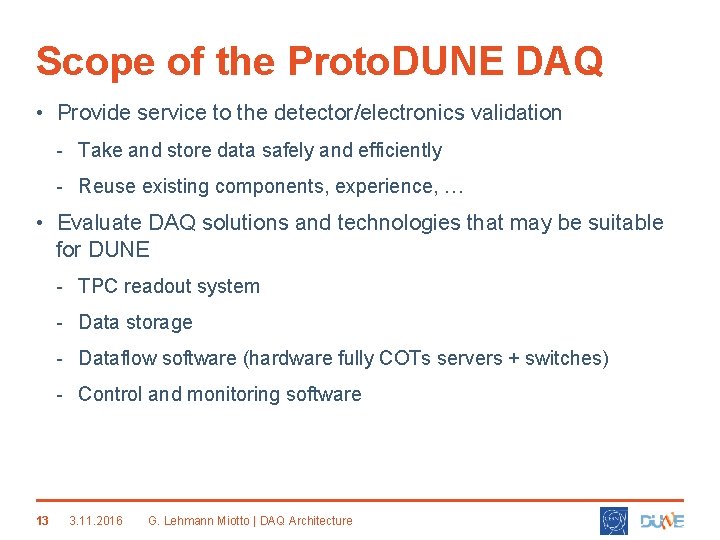 Scope of the ProtoDUNE DAQ

• Provide service to the detector/electronics validation

- Take and store data safely and efficiently

- Reuse existing components, experience, …

• Evaluate DAQ solutions and technologies that may be suitable for DUNE

- TPC readout system

- Data storage

- Dataflow software (hardware fully COTs servers + switches)

- Control and monitoring software

13 3.11.2016 G. Lehmann Miotto | DAQ Architecture

CERN DUNE